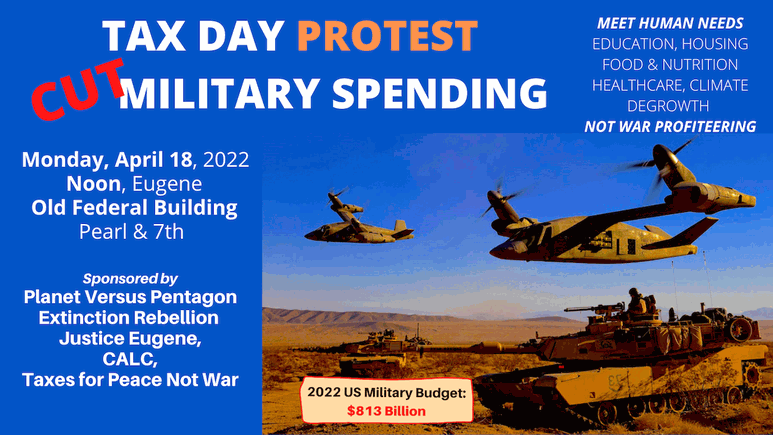 TAX DAY PROTEST

CUT MILITARY SPENDING

MEET HUMAN NEEDS
EDUCATION, HOUSING
FOOD & NUTRITION
HEALTHCARE, CLIMATE
DEGROWTH
NOT WAR PROFITEERING

Monday, April 18, 2022
Noon, Eugene
Old Federal Building
Pearl & 7th

Sponsored by
Planet Versus Pentagon
Extinction Rebellion
Justice Eugene,
CALC,
Taxes for Peace Not War

2022 US Military Budget:
$813 Billion